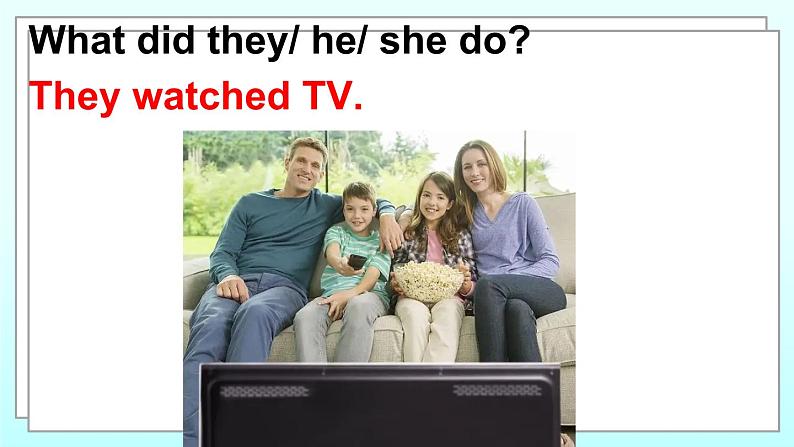 What did they/ he/ she do?

They watched TV.